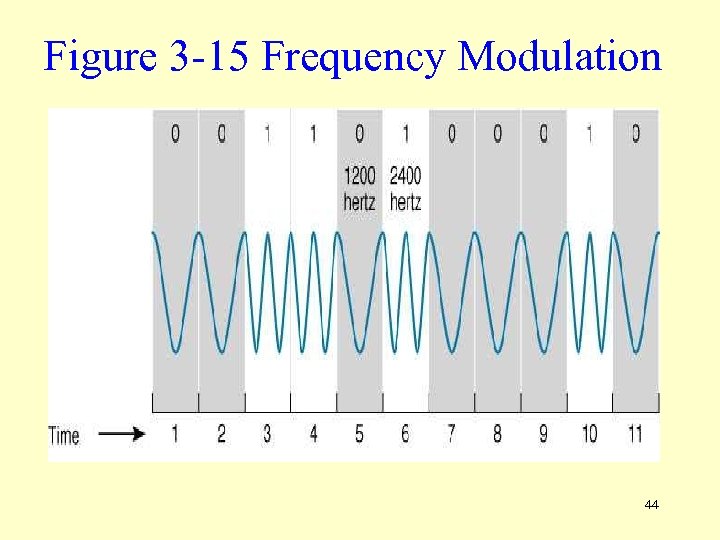 Figure 3-15 Frequency Modulation

0 0 1 1 0 1 0 0 0 1 0

1200 hertz 2400 hertz

Time 1 2 3 4 5 6 7 8 9 10 11

44